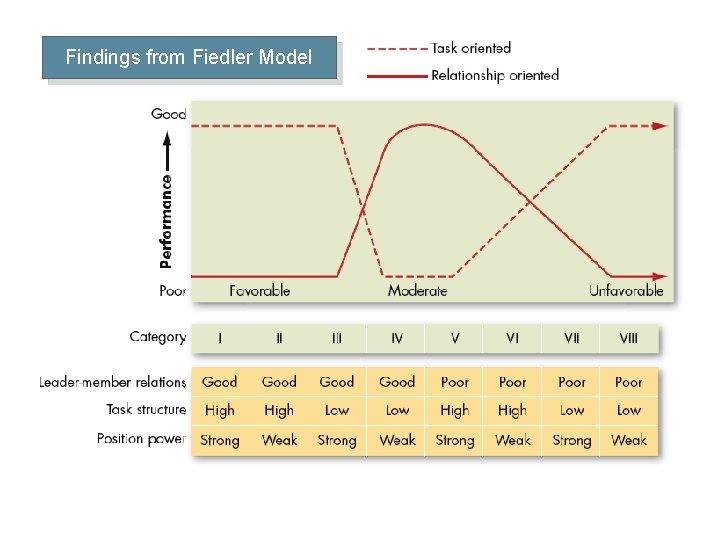 Findings from Fiedler Model

Task oriented

Relationship oriented

Good

Performance

Poor

Favorable

Moderate

Unfavorable

| Category | I | II | III | IV | V | VI | VII | VIII |
|---|---|---|---|---|---|---|---|---|
| Leader-member relations | Good | Good | Good | Good | Poor | Poor | Poor | Poor |
| Task structure | High | High | Low | Low | High | High | Low | Low |
| Position power | Strong | Weak | Strong | Weak | Strong | Weak | Strong | Weak |